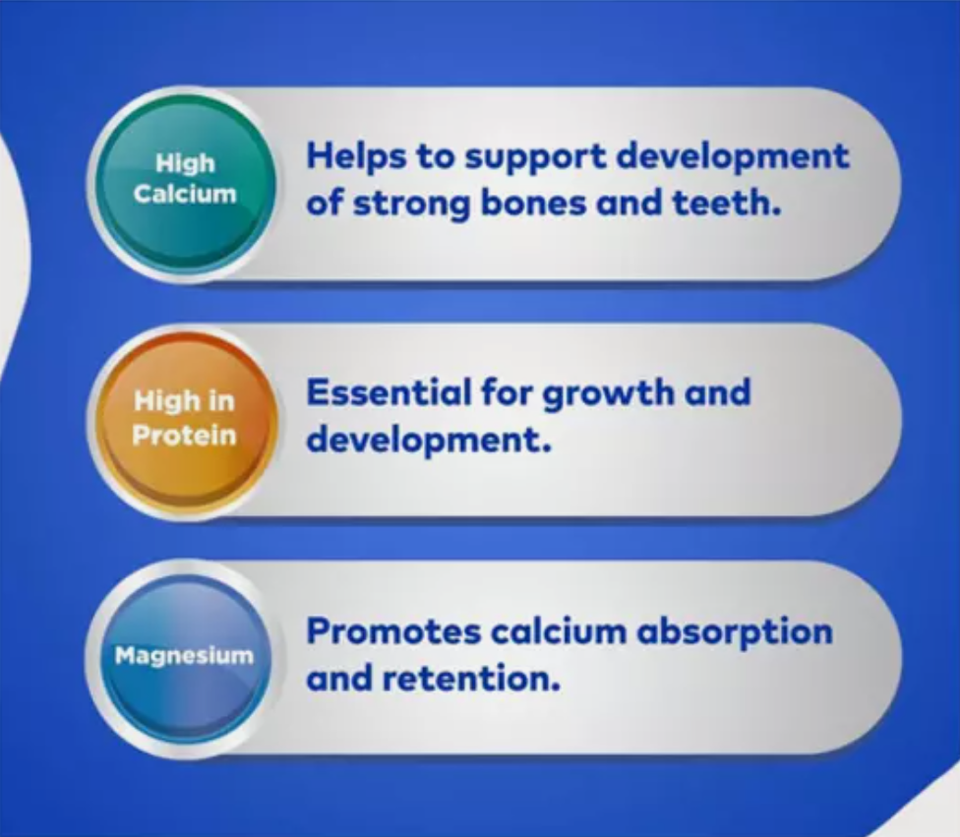 High Calcium

Helps to support development of strong bones and teeth.

High in Protein

Essential for growth and development.

Magnesium

Promotes calcium absorption and retention.